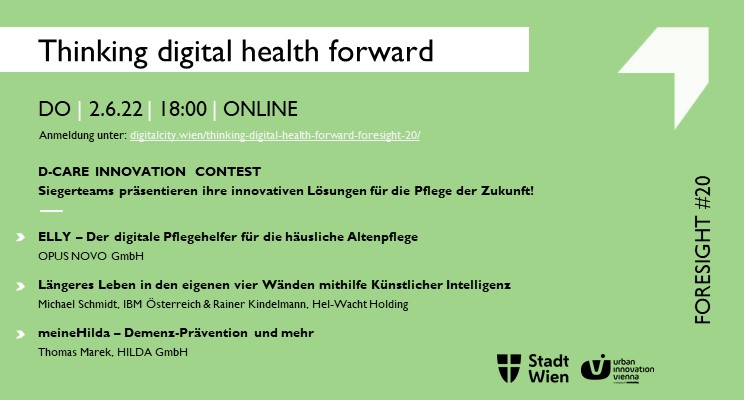 Thinking digital health forward

DO | 2.6.22 | 18:00 | ONLINE

Anmeldung unter: digitalcity.wien/thinking-digital-health-forward-foresight-20/

D-CARE INNOVATION CONTEST
Siegerteams präsentieren ihre innovativen Lösungen für die Pflege der Zukunft!

ELLY – Der digitale Pflegehelfer für die häusliche Altenpflege
OPUS NOVO GmbH

Längeres Leben in den eigenen vier Wänden mithilfe Künstlicher Intelligenz
Michael Schmidt, IBM Österreich & Rainer Kindelmann, Hel-Wacht Holding

meineHilda – Demenz-Prävention und mehr
Thomas Marek, HILDA GmbH

FORESIGHT #20

Stadt Wien

urban innovation vienna